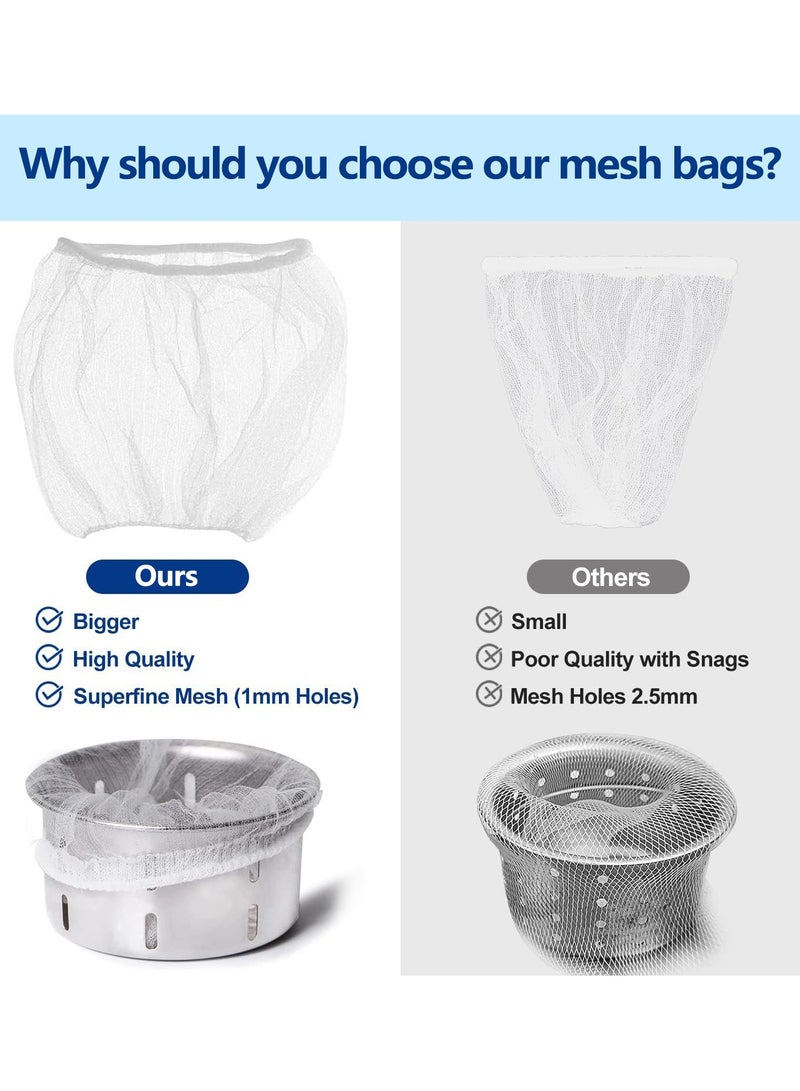 Why should you choose our mesh bags?

Ours

Bigger

High Quality

Superfine Mesh (1mm Holes)

Others

Small

Poor Quality with Snags

Mesh Holes 2.5mm